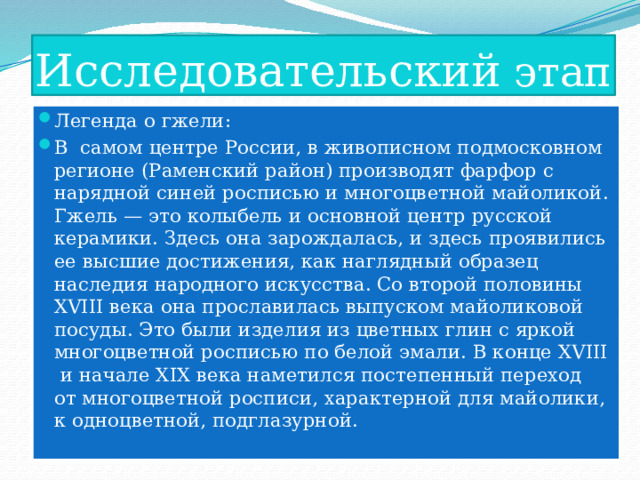 Исследовательский этап

Легенда о гжели:

В самом центре России, в живописном подмосковном регионе (Раменский район) производят фарфор с нарядной синей росписью и многоцветной майоликой. Гжель — это колыбель и основной центр русской керамики. Здесь она зарождалась, и здесь проявились ее высшие достижения, как наглядный образец наследия народного искусства. Со второй половины XVIII века она прославилась выпуском майоликовой посуды. Это были изделия из цветных глин с яркой многоцветной росписью по белой эмали. В конце XVIII и начале XIX века наметился постепенный переход от многоцветной росписи, характерной для майолики, к одноцветной, подглазурной.